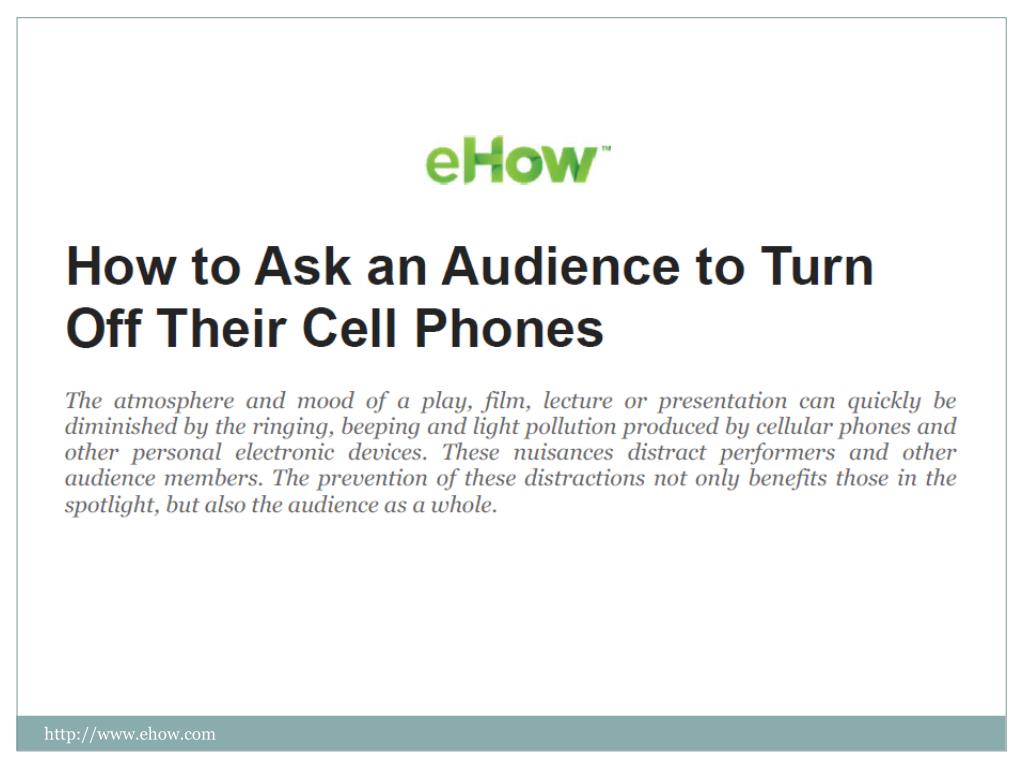 eHow™

How to Ask an Audience to Turn Off Their Cell Phones

The atmosphere and mood of a play, film, lecture or presentation can quickly be diminished by the ringing, beeping and light pollution produced by cellular phones and other personal electronic devices. These nuisances distract performers and other audience members. The prevention of these distractions not only benefits those in the spotlight, but also the audience as a whole.

http://www.ehow.com